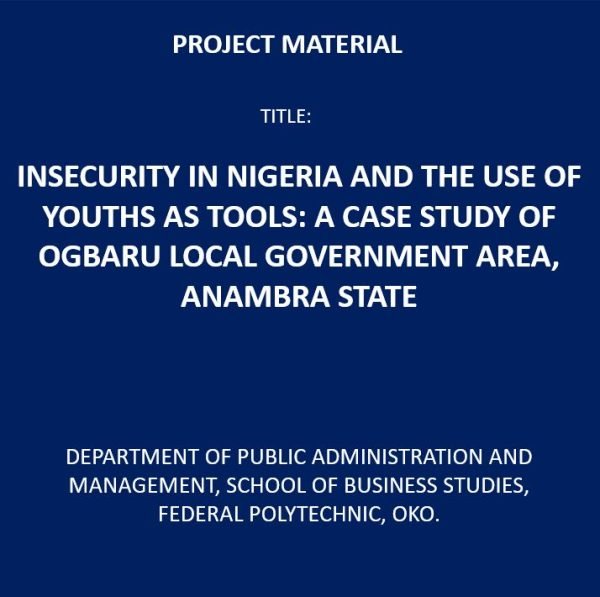 PROJECT MATERIAL

TITLE:

INSECURITY IN NIGERIA AND THE USE OF YOUTHS AS TOOLS: A CASE STUDY OF OGBARU LOCAL GOVERNMENT AREA, ANAMBRA STATE

DEPARTMENT OF PUBLIC ADMINISTRATION AND MANAGEMENT, SCHOOL OF BUSINESS STUDIES, FEDERAL POLYTECHNIC, OKO.